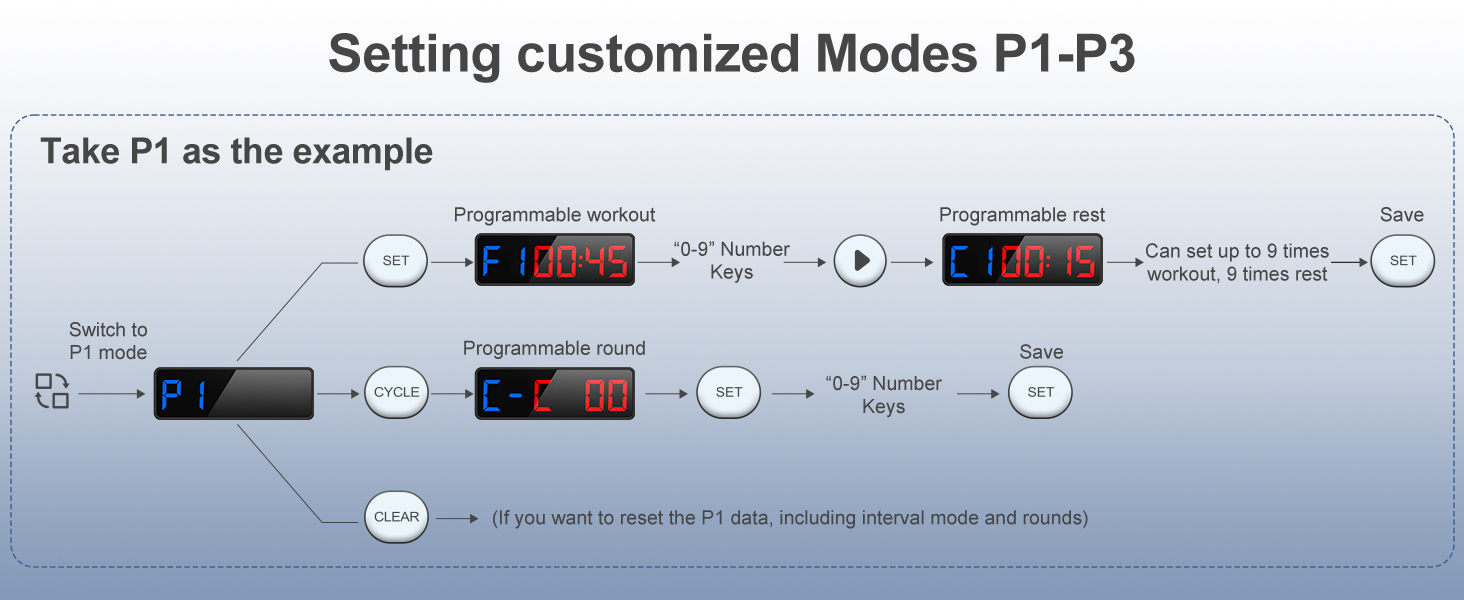 Setting customized Modes P1-P3

Take P1 as the example

Switch to P1 mode

P1

SET

Programmable workout

F1 00:45

"0-9" Number Keys

Programmable rest

C1 00:15

Can set up to 9 times workout, 9 times rest

Save

SET

CYCLE

Programmable round

C-C 00

SET

"0-9" Number Keys

Save

SET

CLEAR

(If you want to reset the P1 data, including interval mode and rounds)